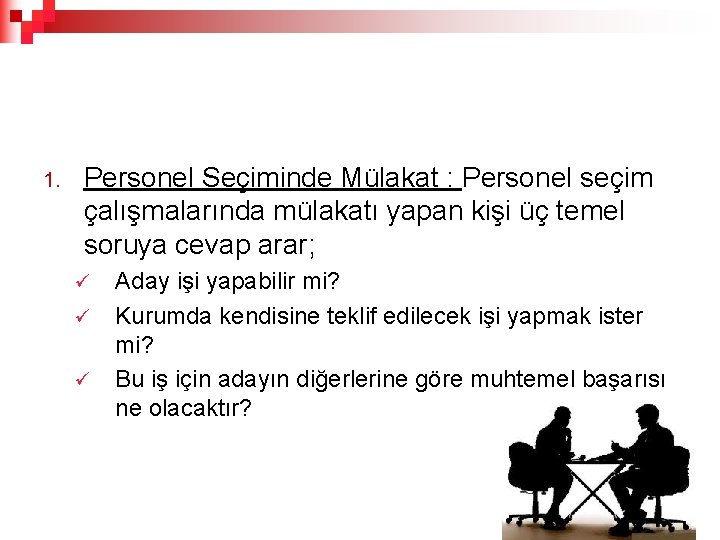 1. Personel Seçiminde Mülakat : Personel seçim çalışmalarında mülakatı yapan kişi üç temel soruya cevap arar;

✓ Aday işi yapabilir mi?

✓ Kurumda kendisine teklif edilecek işi yapmak ister mi?

✓ Bu iş için adayın diğerlerine göre muhtemel başarısı ne olacaktır?